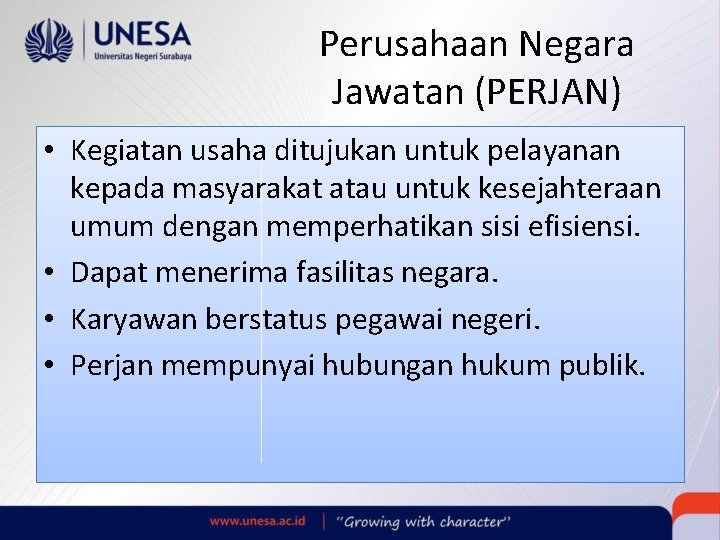 UNESA
Universitas Negeri Surabaya

Perusahaan Negara Jawatan (PERJAN)

• Kegiatan usaha ditujukan untuk pelayanan kepada masyarakat atau untuk kesejahteraan umum dengan memperhatikan sisi efisiensi.
• Dapat menerima fasilitas negara.
• Karyawan berstatus pegawai negeri.
• Perjan mempunyai hubungan hukum publik.

www.unesa.ac.id | "Growing with character"